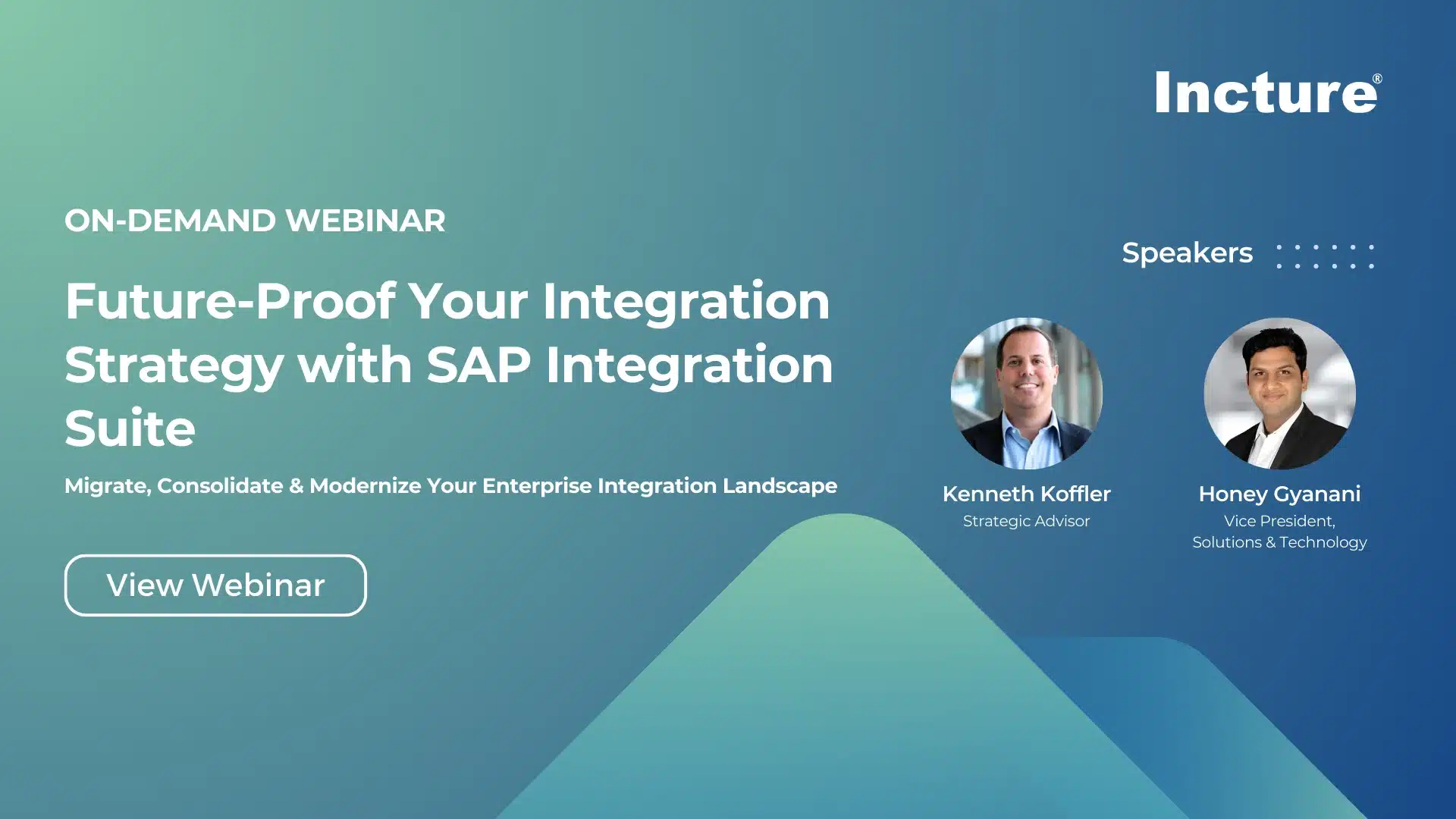 Incture®

ON-DEMAND WEBINAR

Future-Proof Your Integration Strategy with SAP Integration Suite

Migrate, Consolidate & Modernize Your Enterprise Integration Landscape

View Webinar

Speakers

Kenneth Koffler
Strategic Advisor

Honey Gyanani
Vice President, Solutions & Technology